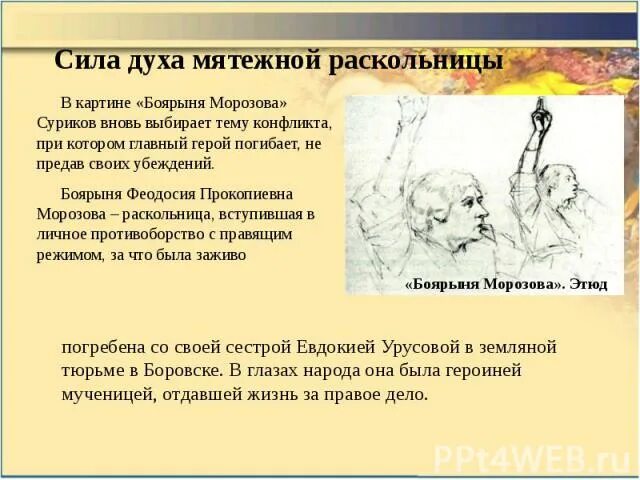 Сила духа мятежной раскольницы

В картине «Боярыня Морозова» Суриков вновь выбирает тему конфликта, при котором главный герой погибает, не предав своих убеждений.

Боярыня Феодосия Прокопиевна Морозова – раскольница, вступившая в личное противоборство с правящим режимом, за что была заживо

«Боярыня Морозова». Этюд

погребена со своей сестрой Евдокией Урусовой в земляной тюрьме в Боровске. В глазах народа она была героиней мученицей, отдавшей жизнь за правое дело.

PPt4WEB.ru